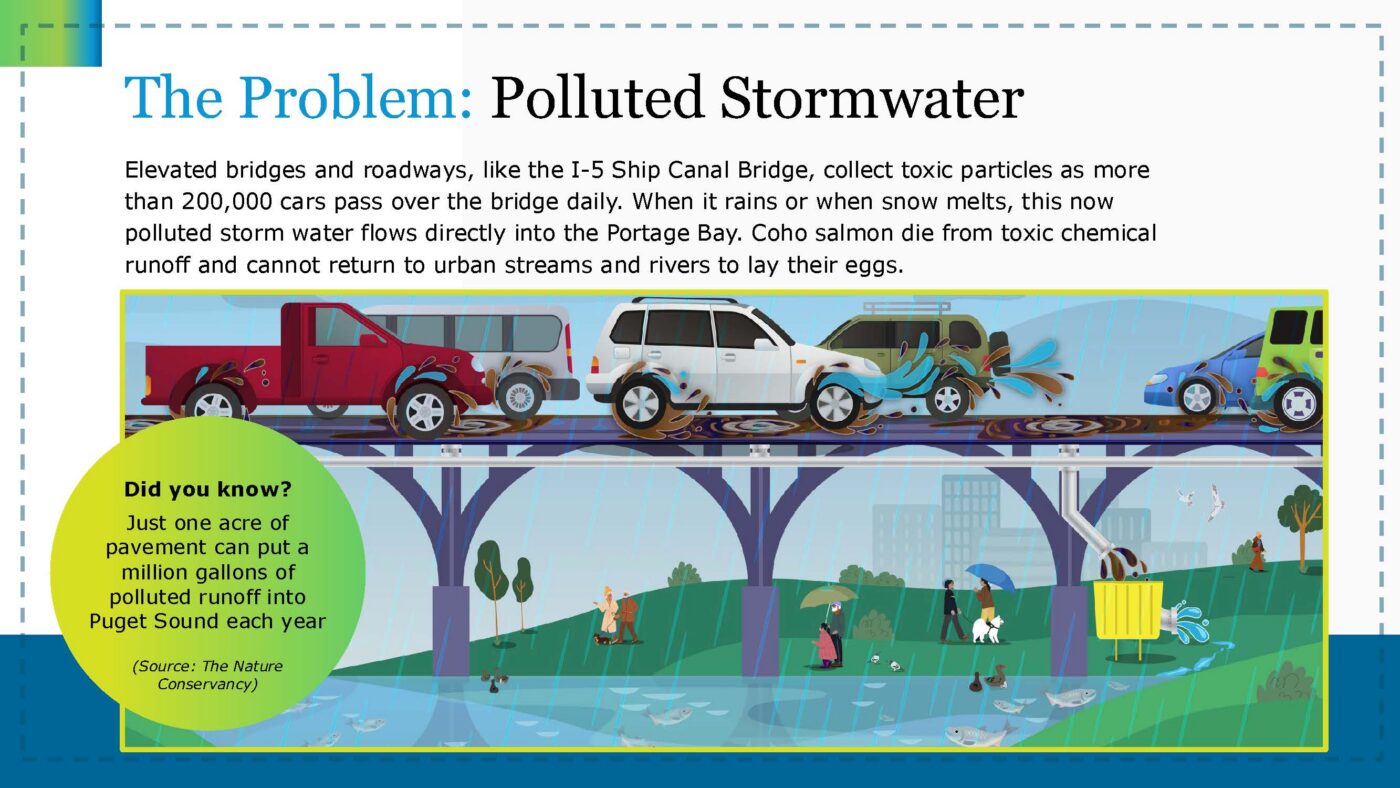 The Problem: Polluted Stormwater

Elevated bridges and roadways, like the I-5 Ship Canal Bridge, collect toxic particles as more than 200,000 cars pass over the bridge daily. When it rains or when snow melts, this now polluted storm water flows directly into the Portage Bay. Coho salmon die from toxic chemical runoff and cannot return to urban streams and rivers to lay their eggs.

Did you know?

Just one acre of pavement can put a million gallons of polluted runoff into Puget Sound each year

(Source: The Nature Conservancy)